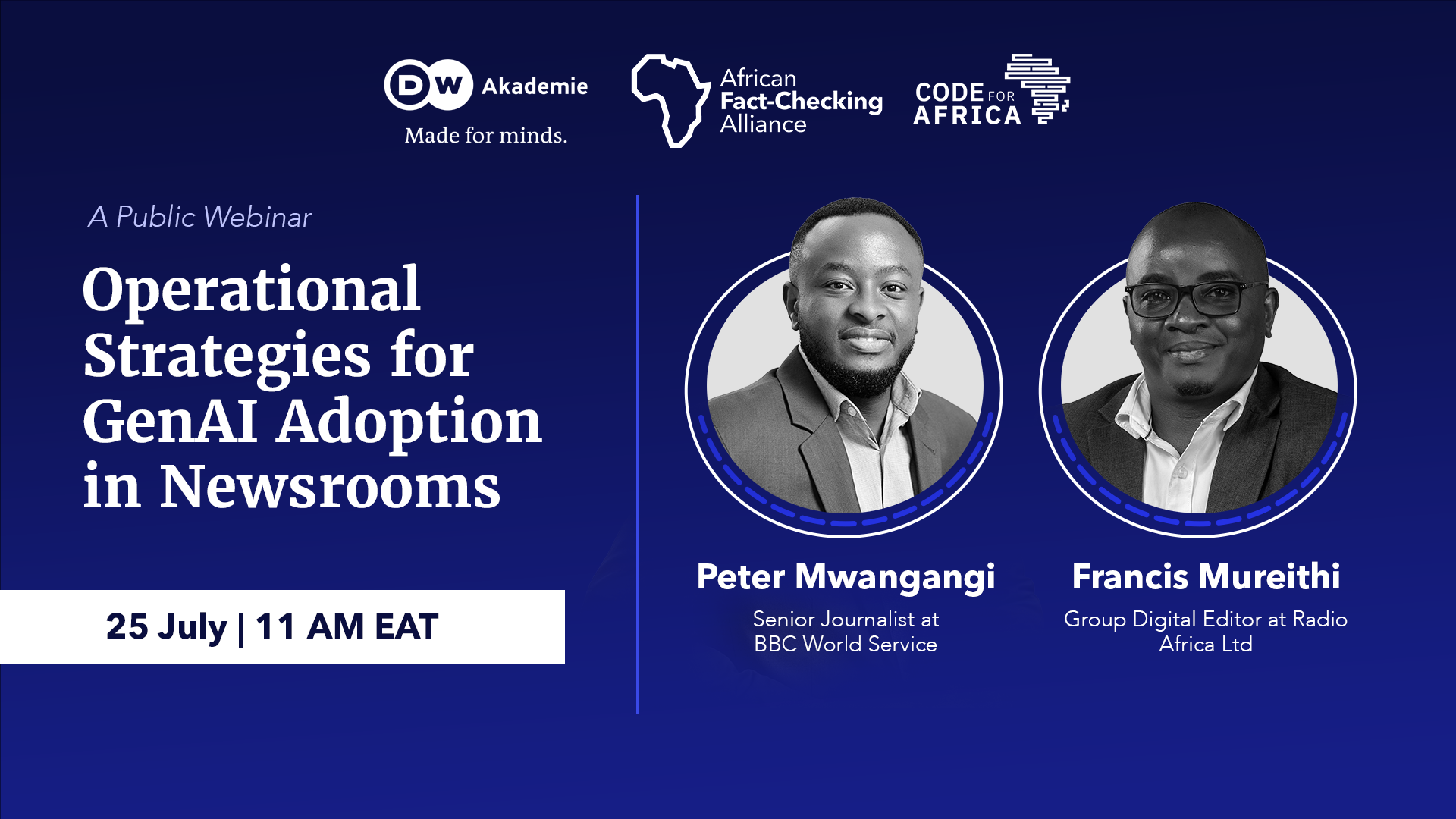 DW Akademie
Made for minds.

African Fact-Checking Alliance

CODE FOR AFRICA

A Public Webinar

Operational Strategies for GenAI Adoption in Newsrooms

25 July | 11 AM EAT

Peter Mwangangi
Senior Journalist at BBC World Service

Francis Mureithi
Group Digital Editor at Radio Africa Ltd